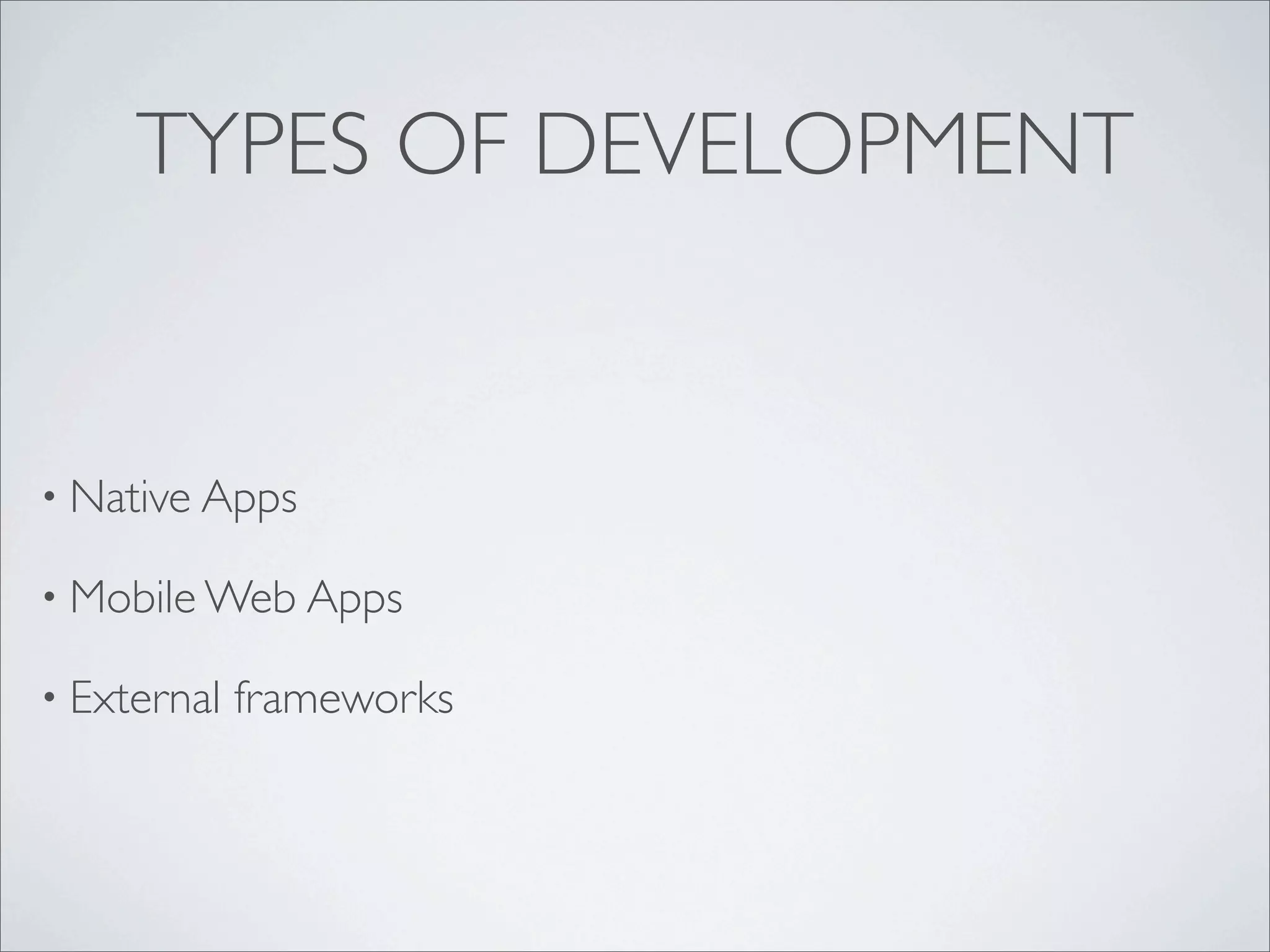 TYPES OF DEVELOPMENT

• Native Apps

• Mobile Web Apps

• External frameworks